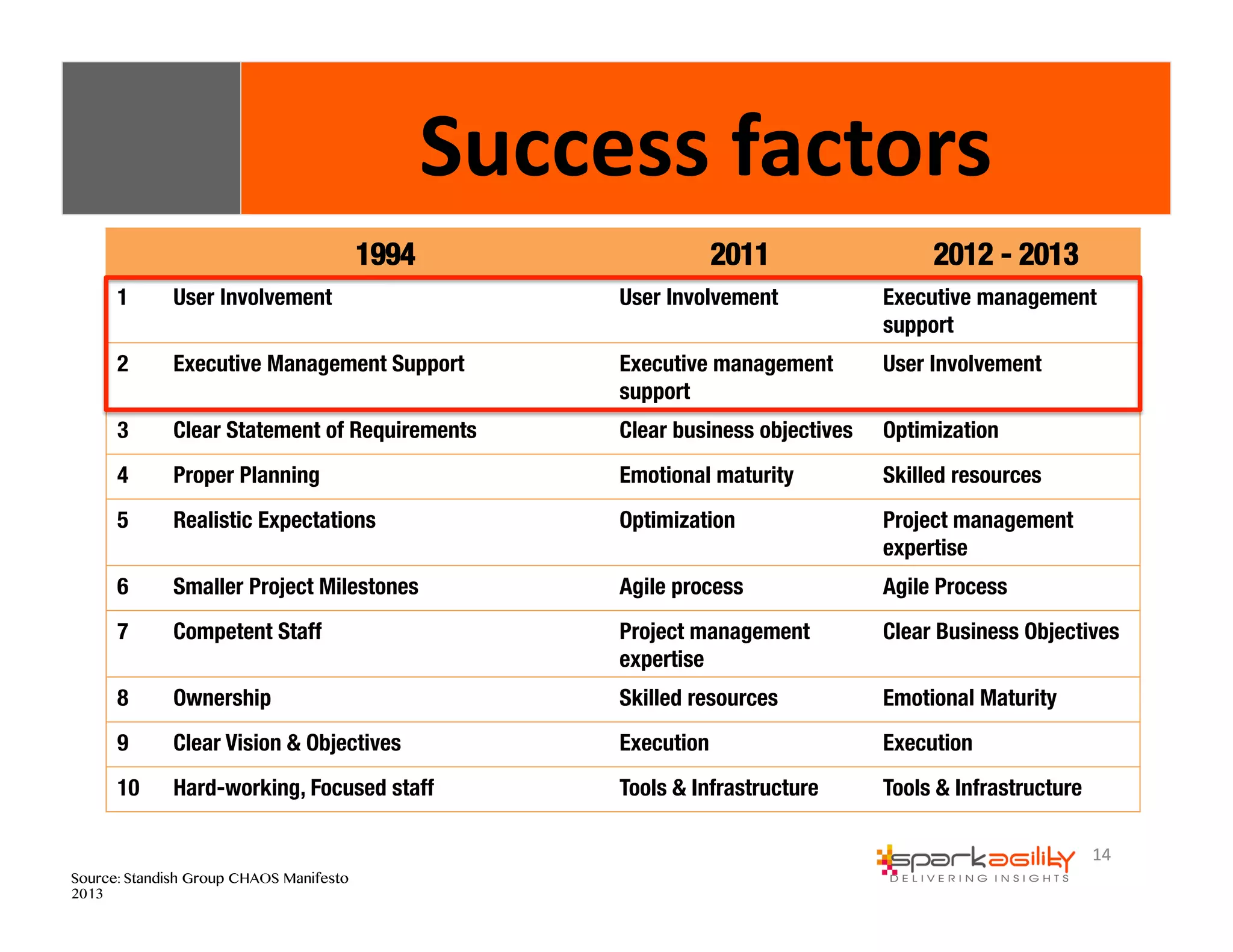 Success factors

|  | 1994 | 2011 | 2012 - 2013 |
|---|---|---|---|
| 1 | User Involvement | User Involvement | Executive management support |
| 2 | Executive Management Support | Executive management support | User Involvement |
| 3 | Clear Statement of Requirements | Clear business objectives | Optimization |
| 4 | Proper Planning | Emotional maturity | Skilled resources |
| 5 | Realistic Expectations | Optimization | Project management expertise |
| 6 | Smaller Project Milestones | Agile process | Agile Process |
| 7 | Competent Staff | Project management expertise | Clear Business Objectives |
| 8 | Ownership | Skilled resources | Emotional Maturity |
| 9 | Clear Vision & Objectives | Execution | Execution |
| 10 | Hard-working, Focused staff | Tools & Infrastructure | Tools & Infrastructure |

Source: Standish Group CHAOS Manifesto 2013

sparkagility
DELIVERING INSIGHTS

14